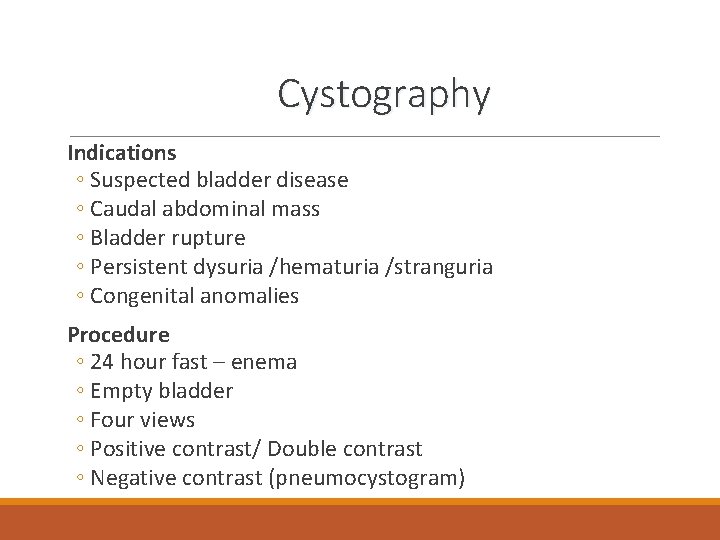 Cystography

Indications
◦ Suspected bladder disease
◦ Caudal abdominal mass
◦ Bladder rupture
◦ Persistent dysuria /hematuria /stranguria
◦ Congenital anomalies

Procedure
◦ 24 hour fast – enema
◦ Empty bladder
◦ Four views
◦ Positive contrast/ Double contrast
◦ Negative contrast (pneumocystogram)